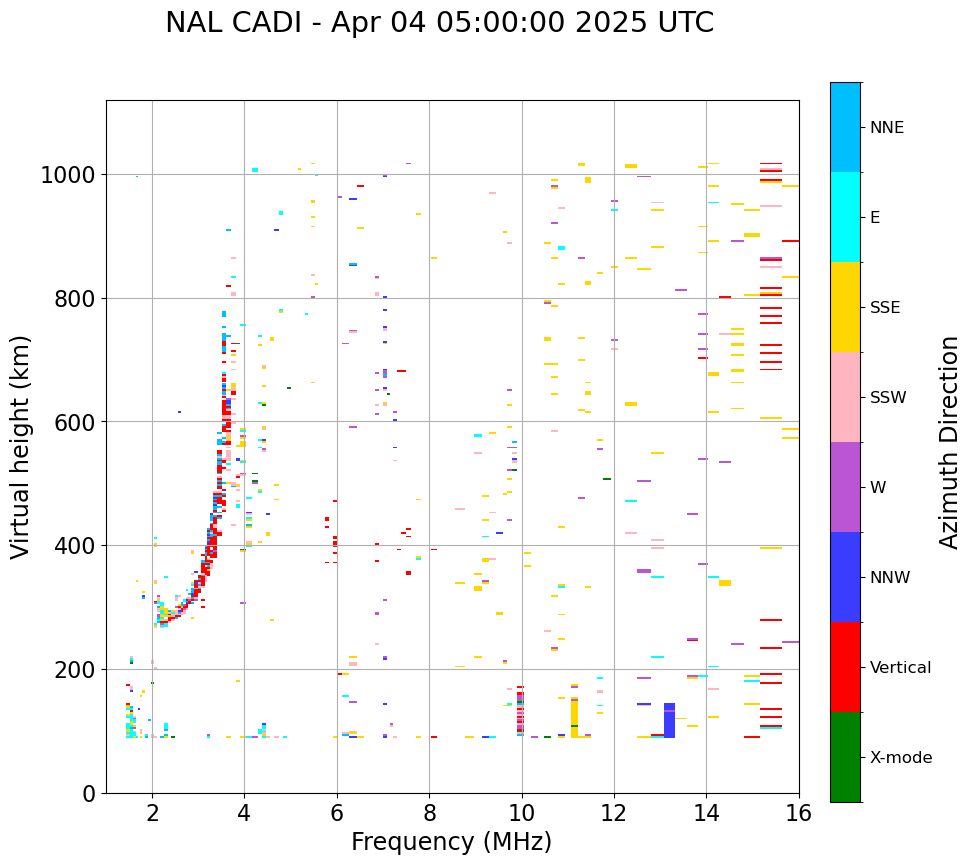 NAL CADI - Apr 04 05:00:00 2025 UTC

Virtual height (km)

1000
800
600
400
200
0

2
4
6
8
10
12
14
16

Frequency (MHz)

NNE
E
SSE
SSW
W
NNW
Vertical
X-mode

Azimuth Direction